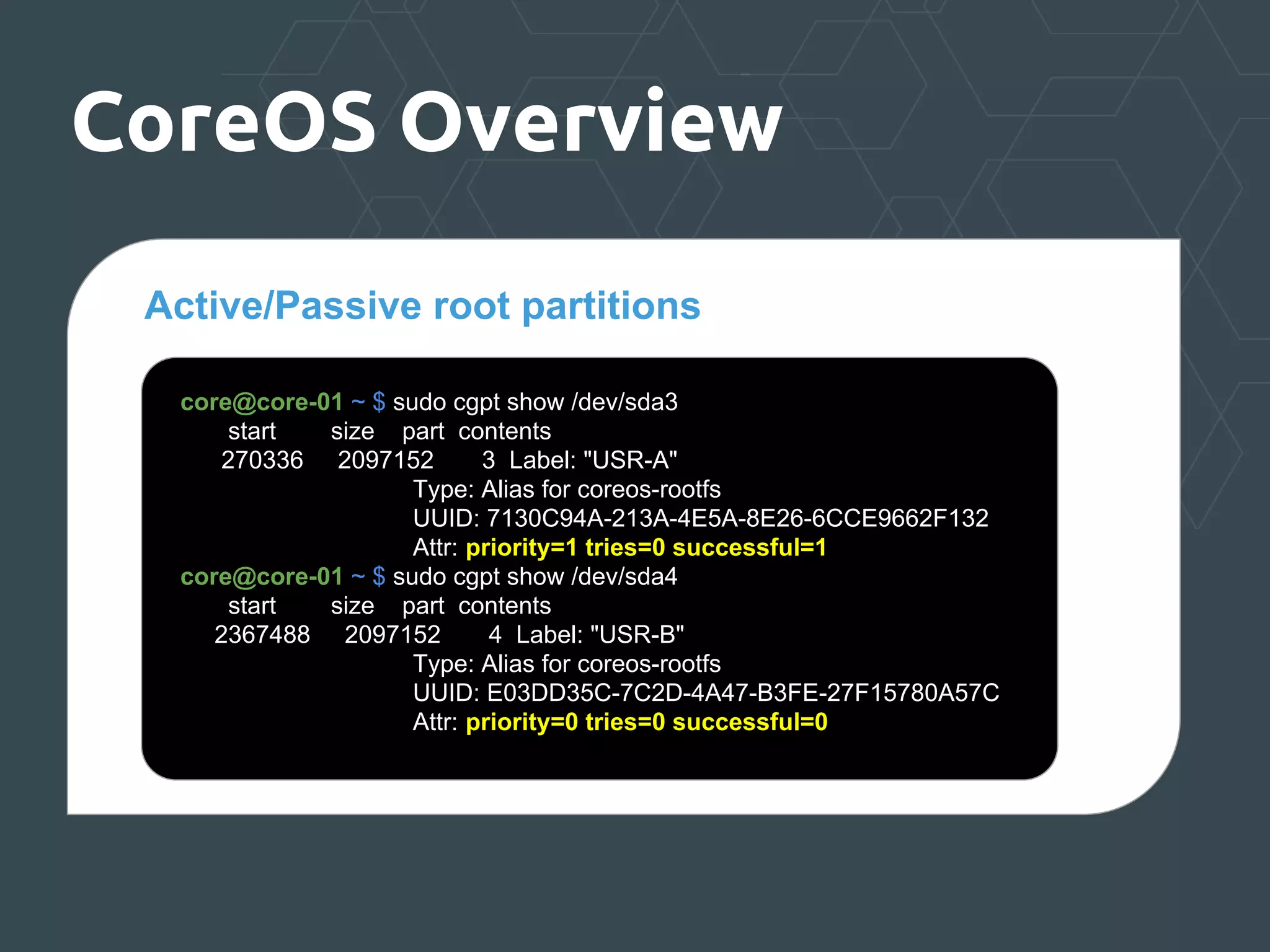 CoreOS Overview

Active/Passive root partitions

core@core-01 ~ $ sudo cgpt show /dev/sda3
start size part contents
270336 2097152 3 Label: "USR-A"
Type: Alias for coreos-rootfs
UUID: 7130C94A-213A-4E5A-8E26-6CCE9662F132
Attr: priority=1 tries=0 successful=1
core@core-01 ~ $ sudo cgpt show /dev/sda4
start size part contents
2367488 2097152 4 Label: "USR-B"
Type: Alias for coreos-rootfs
UUID: E03DD35C-7C2D-4A47-B3FE-27F15780A57C
Attr: priority=0 tries=0 successful=0